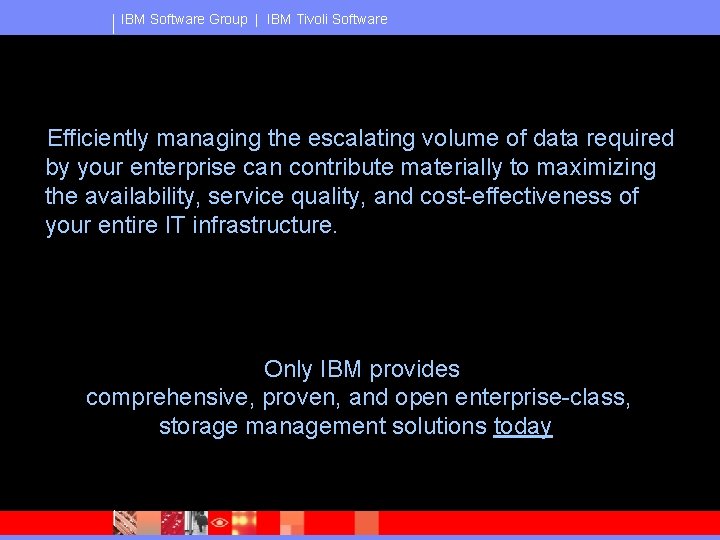 IBM Software Group | IBM Tivoli Software

Efficiently managing the escalating volume of data required by your enterprise can contribute materially to maximizing the availability, service quality, and cost-effectiveness of your entire IT infrastructure.

Only IBM provides
comprehensive, proven, and open enterprise-class,
storage management solutions today